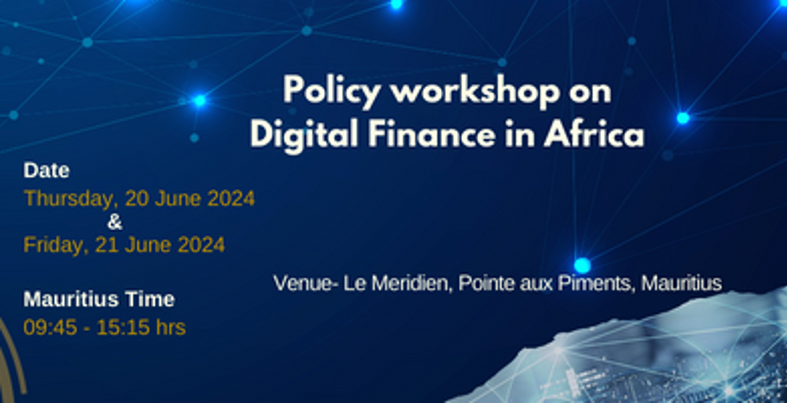 Policy workshop on Digital Finance in Africa

Date
Thursday, 20 June 2024
&
Friday, 21 June 2024

Mauritius Time
09:45 - 15:15 hrs

Venue- Le Meridien, Pointe aux Piments, Mauritius